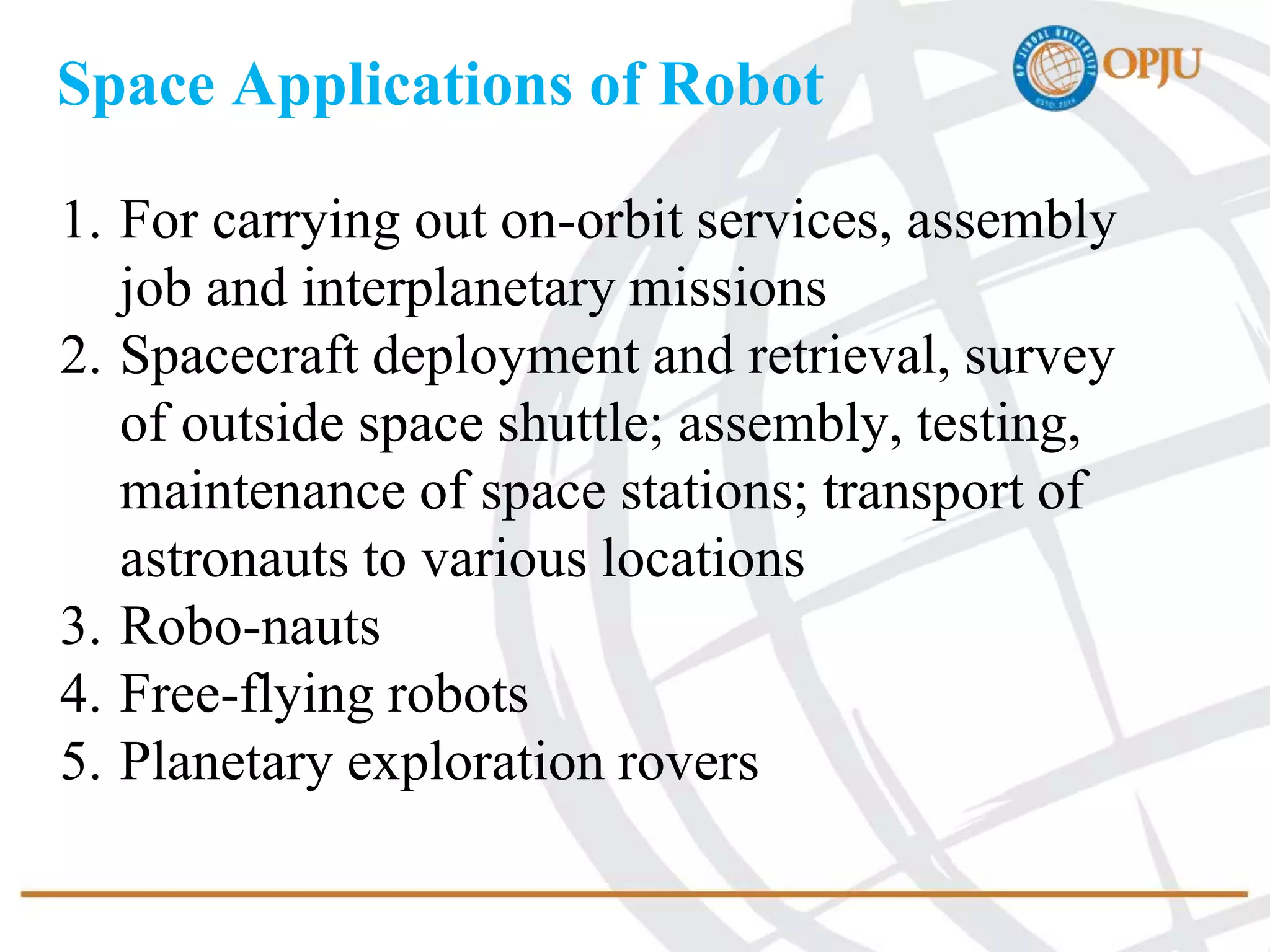 Space Applications of Robot

OP JINDAL UNIVERSITY
ESTD. 2014
OPJU

1. For carrying out on-orbit services, assembly job and interplanetary missions
2. Spacecraft deployment and retrieval, survey of outside space shuttle; assembly, testing, maintenance of space stations; transport of astronauts to various locations
3. Robo-nauts
4. Free-flying robots
5. Planetary exploration rovers